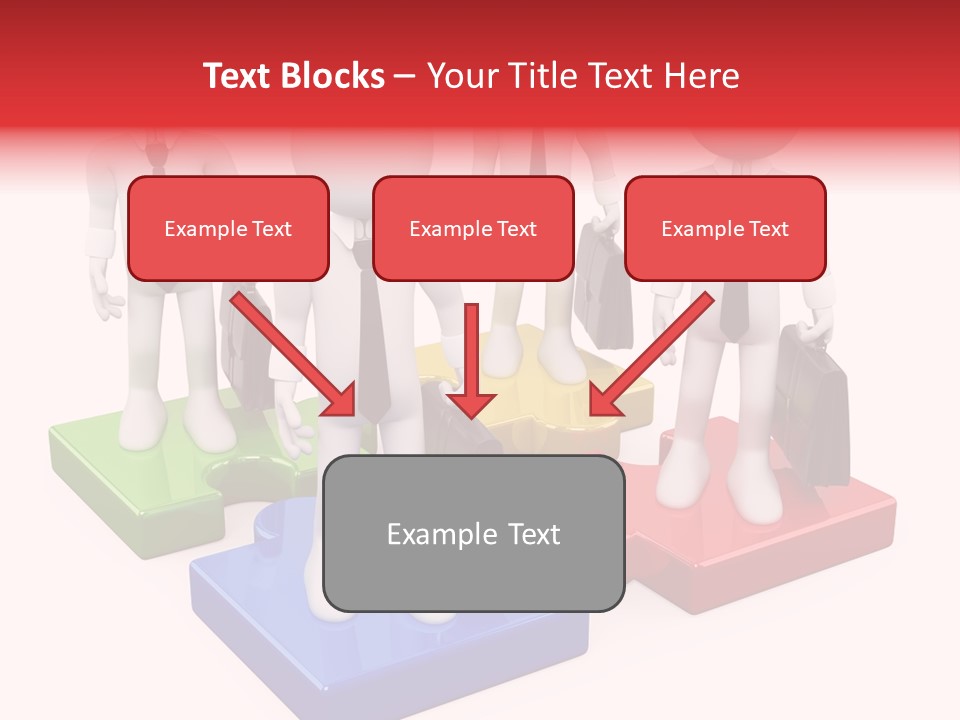 Text Blocks – Your Title Text Here

Example Text

Example Text

Example Text

Example Text